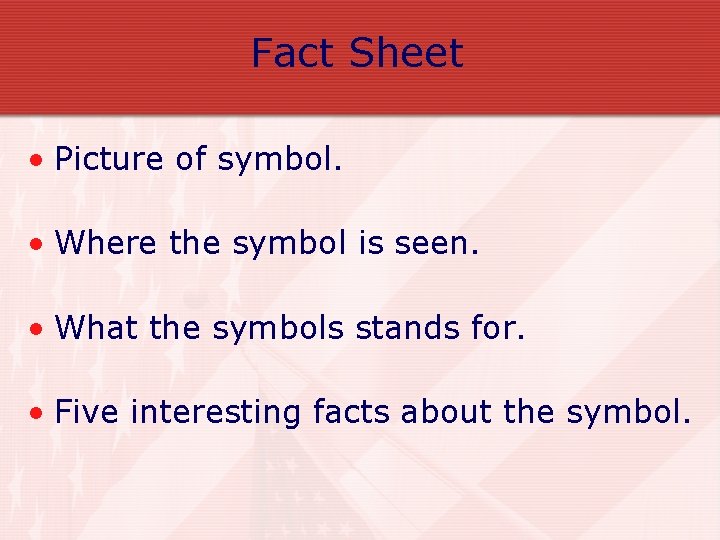 Fact Sheet

• Picture of symbol.

• Where the symbol is seen.

• What the symbols stands for.

• Five interesting facts about the symbol.